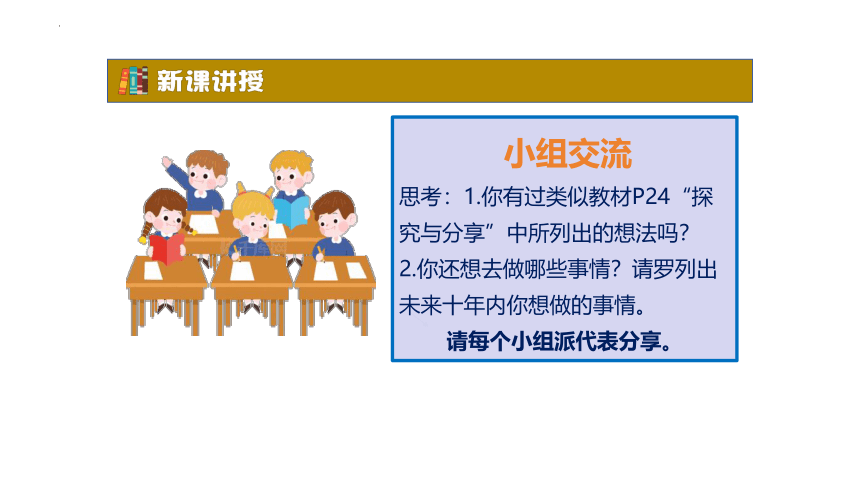 新课讲授

小组交流

思考：1.你有过类似教材P24“探究与分享”中所列出的想法吗？

2.你还想去做哪些事情？请罗列出未来十年内你想做的事情。

请每个小组派代表分享。